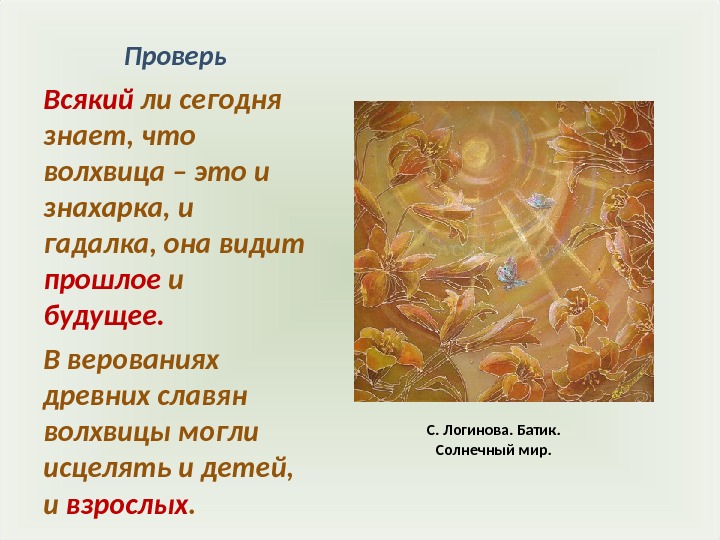 Проверь

Всякий ли сегодня знает, что волхвица – это и знахарка, и гадалка, она видит прошлое и будущее.

В верованиях древних славян волхвицы могли исцелять и детей, и взрослых.

С. Логинова. Батик. Солнечный мир.